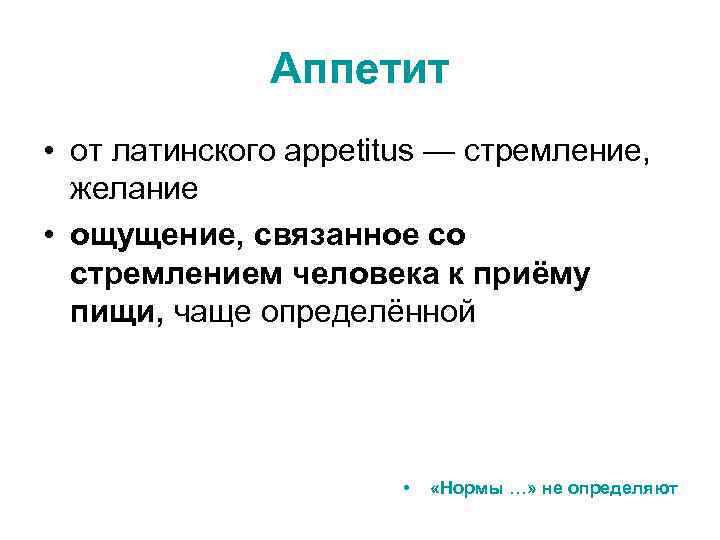 Аппетит

• от латинского appetitus — стремление, желание

• ощущение, связанное со стремлением человека к приёму пищи, чаще определённой

• «Нормы …» не определяют